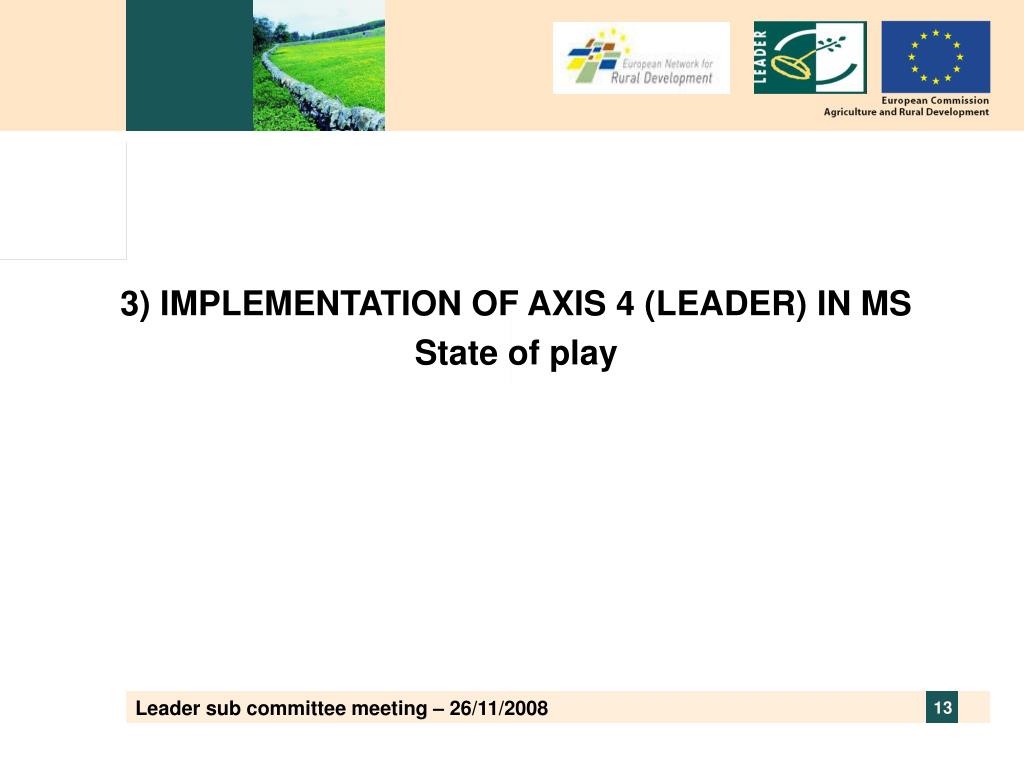 European Network for Rural Development

LEADER

European Commission
Agriculture and Rural Development

3) IMPLEMENTATION OF AXIS 4 (LEADER) IN MS
State of play

Leader sub committee meeting – 26/11/2008

13